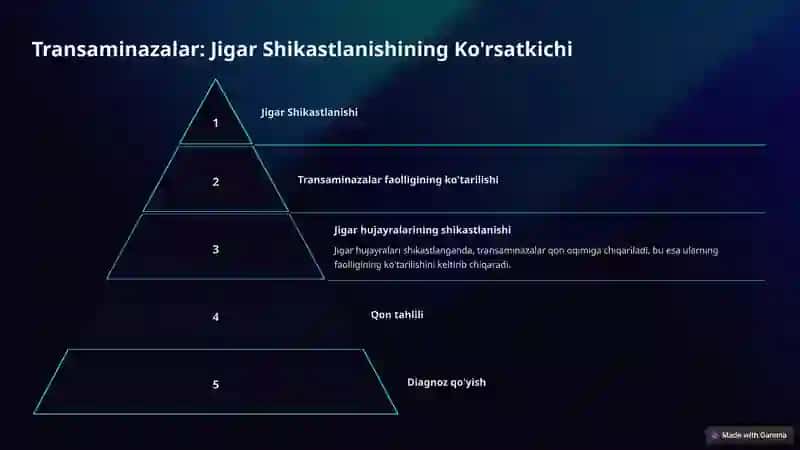 Transaminazalar: Jigar Shikastlanishining Ko'rsatkichi

1

Jigar Shikastlanishi

2

Transaminazalar faolligining ko'tarilishi

3

Jigar hujayralarining shikastlanishi

Jigar hujayralari shikastlanganda, transaminazalar qon oqimiga chiqariladi, bu esa ularning faolligining ko'tarilishini keltirib chiqaradi.

4

Qon tahlili

5

Diagnoz qo'yish

Made with Gamma